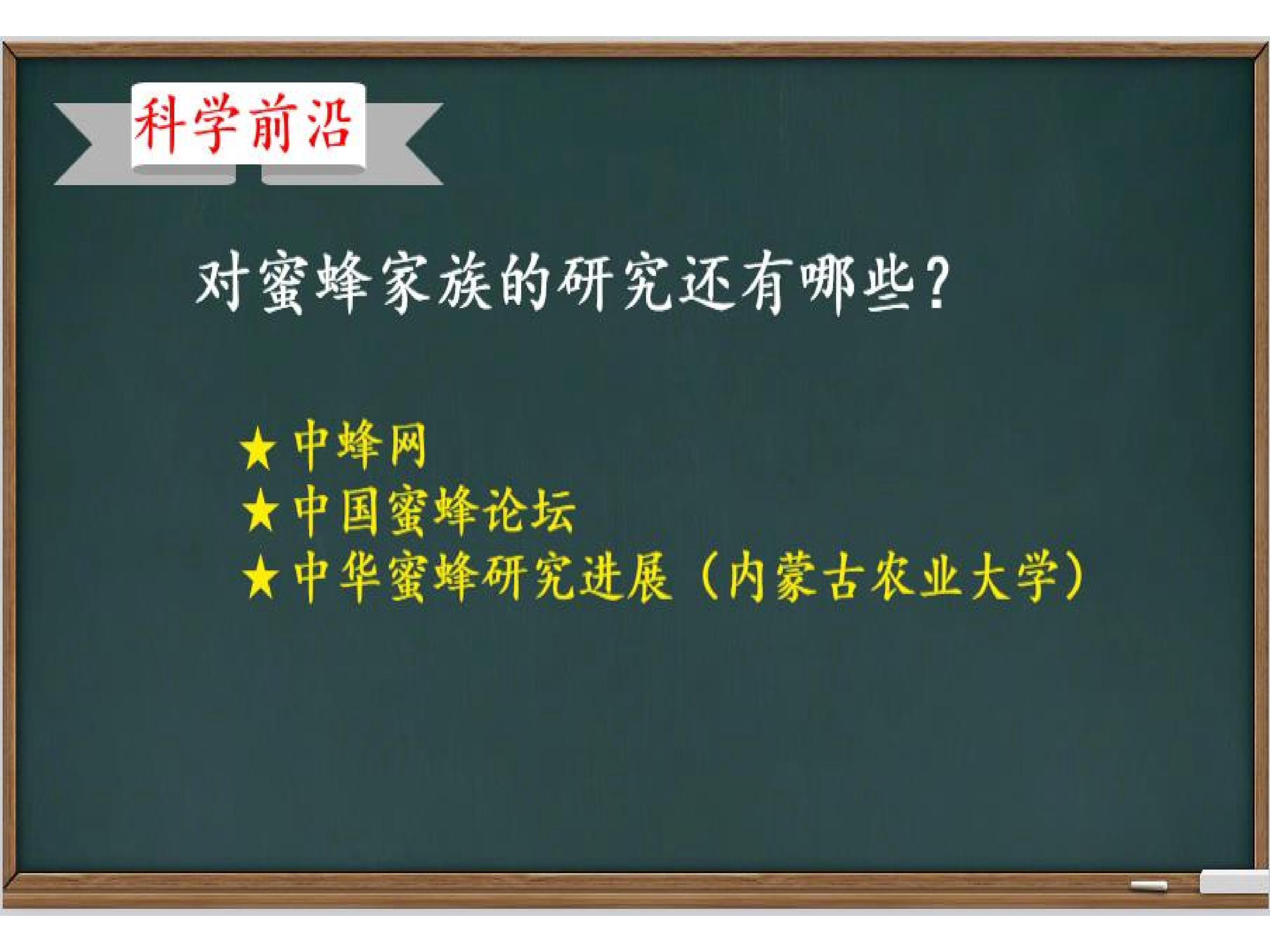 科学前沿

对蜜蜂家族的研究还有哪些?

★中蜂网
★中国蜜蜂论坛
★中华蜜蜂研究进展(内蒙古农业大学)